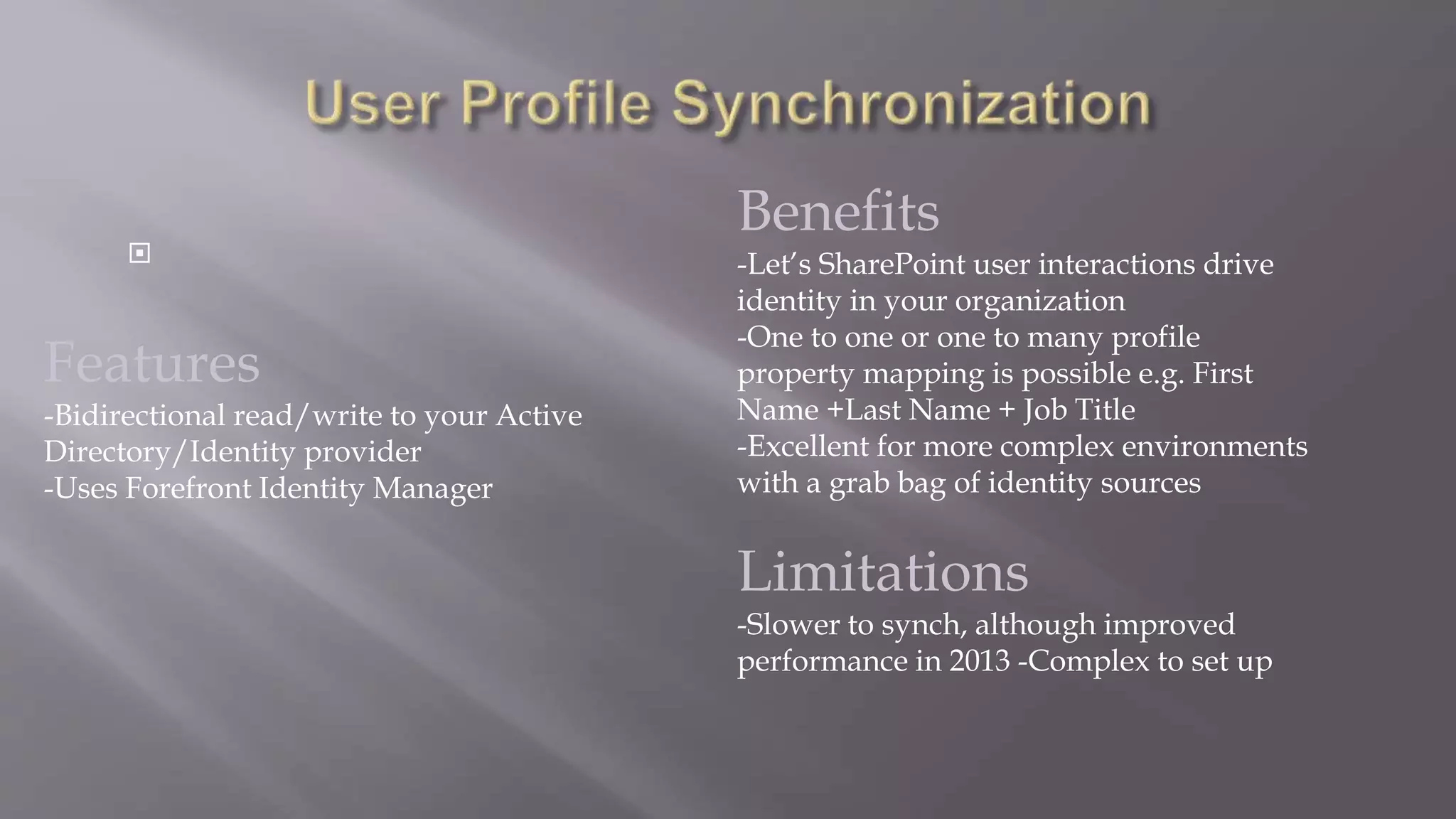 User Profile Synchronization

Features
-Bidirectional read/write to your Active Directory/Identity provider
-Uses Forefront Identity Manager

Benefits
-Let's SharePoint user interactions drive identity in your organization
-One to one or one to many profile property mapping is possible e.g. First Name +Last Name + Job Title
-Excellent for more complex environments with a grab bag of identity sources

Limitations
-Slower to synch, although improved performance in 2013 -Complex to set up